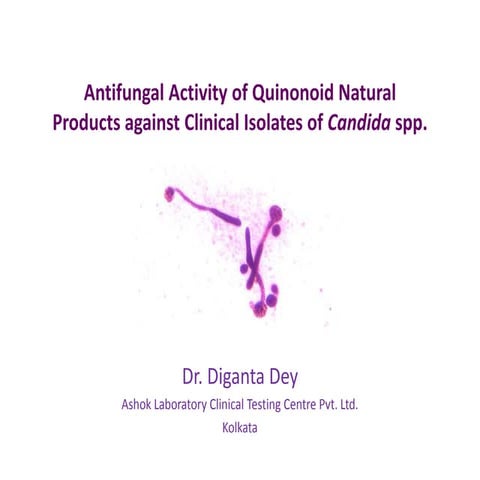 Antifungal Activity of Quinonoid Natural Products against Clinical Isolates of Candida spp.

Dr. Diganta Dey

Ashok Laboratory Clinical Testing Centre Pvt. Ltd.

Kolkata